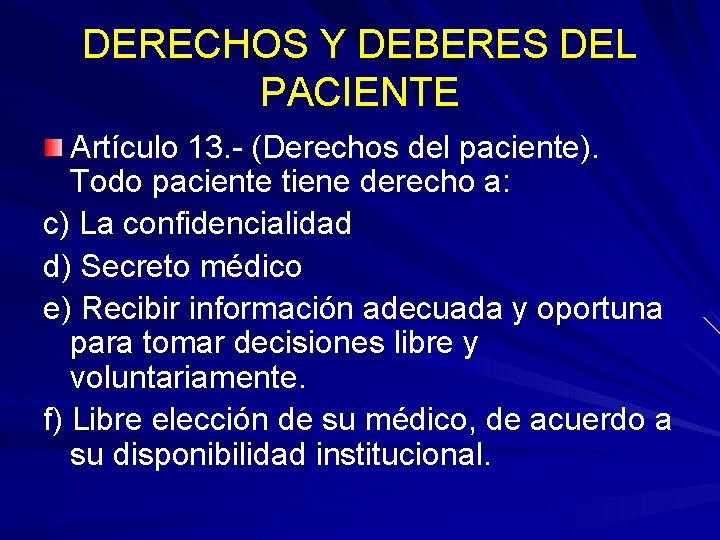 DERECHOS Y DEBERES DEL PACIENTE

Artículo 13.- (Derechos del paciente). Todo paciente tiene derecho a:

c) La confidencialidad

d) Secreto médico

e) Recibir información adecuada y oportuna para tomar decisiones libre y voluntariamente.

f) Libre elección de su médico, de acuerdo a su disponibilidad institucional.